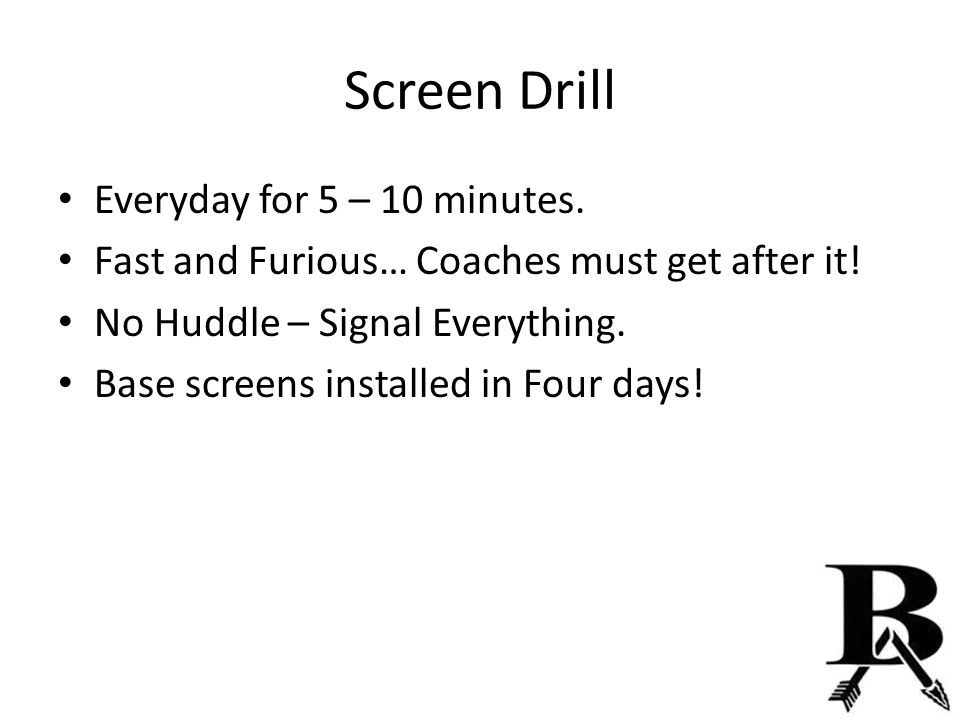 Screen Drill

• Everyday for 5 – 10 minutes.
• Fast and Furious… Coaches must get after it!
• No Huddle – Signal Everything.
• Base screens installed in Four days!

BA